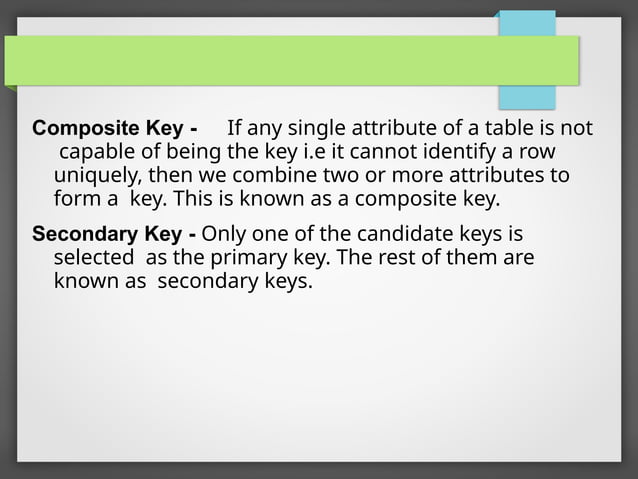 Composite Key - If any single attribute of a table is not capable of being the key i.e it cannot identify a row uniquely, then we combine two or more attributes to form a key. This is known as a composite key.

Secondary Key - Only one of the candidate keys is selected as the primary key. The rest of them are known as secondary keys.